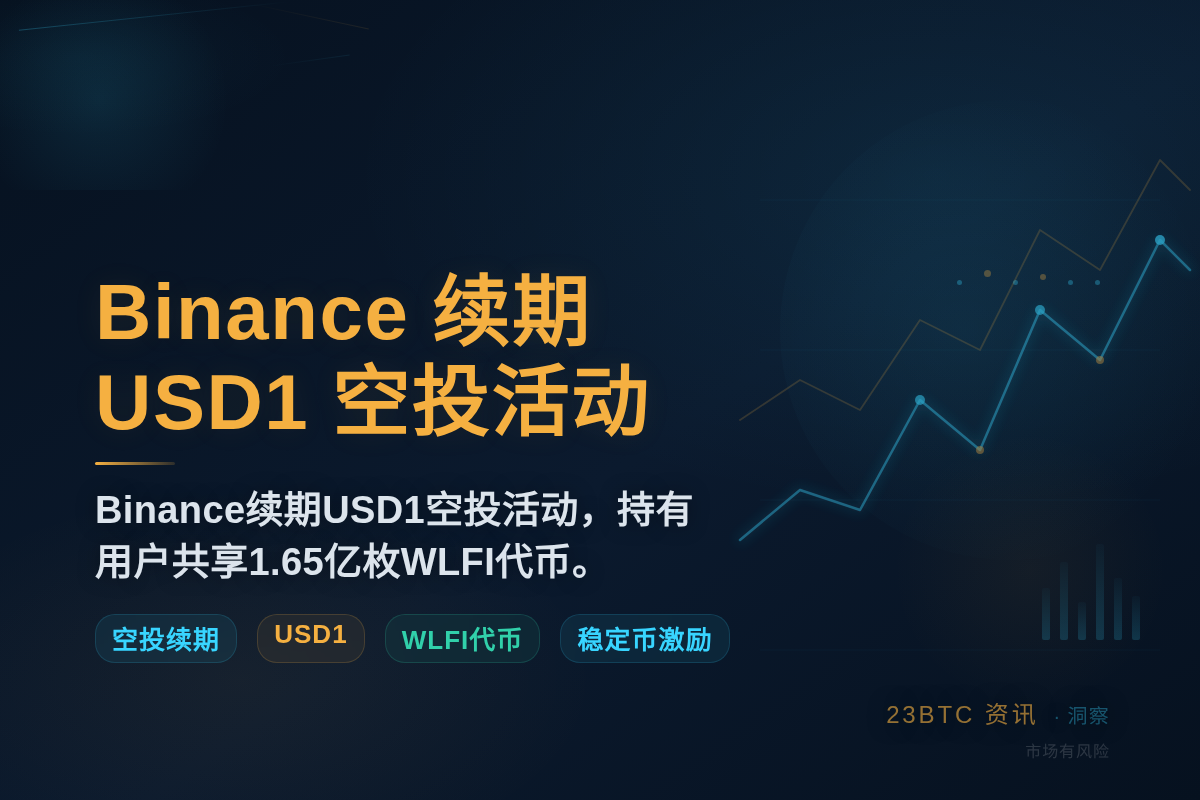 Binance 续期
USD1 空投活动

Binance续期USD1空投活动，持有用户共享1.65亿枚WLFI代币。

空投续期
USD1
WLFI代币
稳定币激励

23BTC 资讯 · 洞察
市场有风险